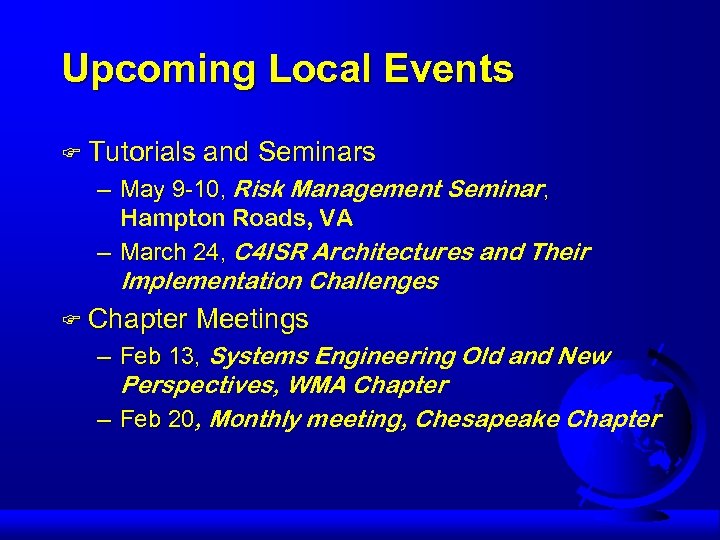 Upcoming Local Events

Tutorials and Seminars

– May 9-10, Risk Management Seminar, Hampton Roads, VA

– March 24, C4ISR Architectures and Their Implementation Challenges

Chapter Meetings

– Feb 13, Systems Engineering Old and New Perspectives, WMA Chapter

– Feb 20, Monthly meeting, Chesapeake Chapter